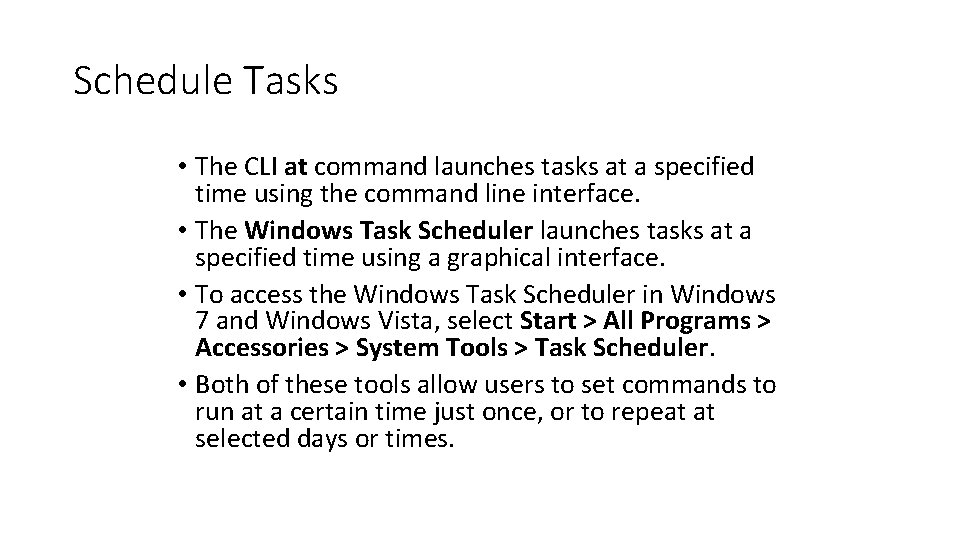 Schedule Tasks

• The CLI at command launches tasks at a specified time using the command line interface.
• The Windows Task Scheduler launches tasks at a specified time using a graphical interface.
• To access the Windows Task Scheduler in Windows 7 and Windows Vista, select Start > All Programs > Accessories > System Tools > Task Scheduler.
• Both of these tools allow users to set commands to run at a certain time just once, or to repeat at selected days or times.